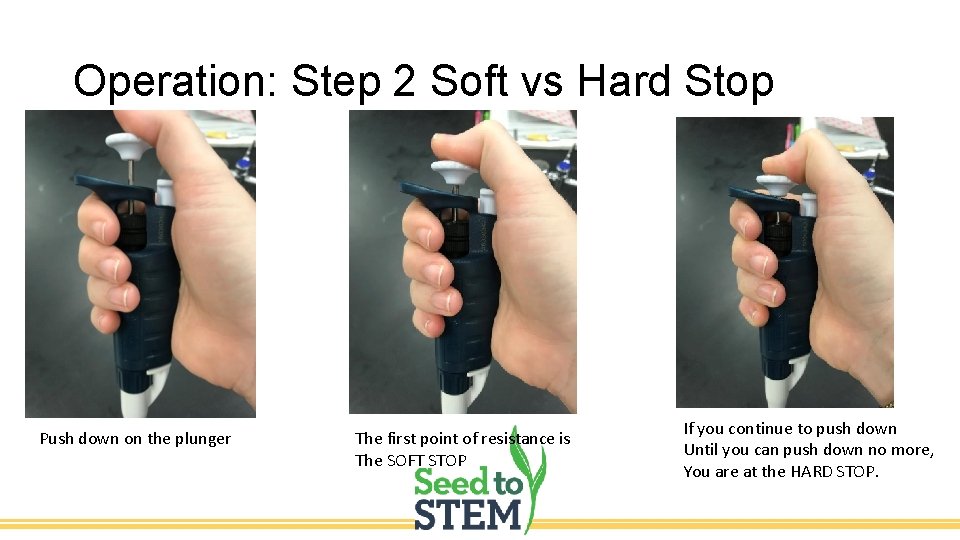 Operation: Step 2 Soft vs Hard Stop

Push down on the plunger

The first point of resistance is The SOFT STOP

If you continue to push down Until you can push down no more, You are at the HARD STOP.

Seed to STEM